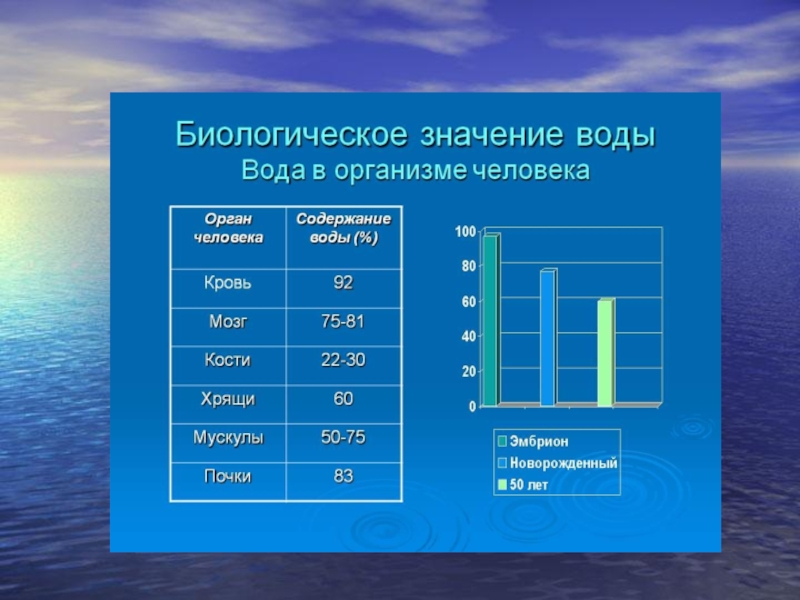 Биологическое значение воды
Вода в организме человека

| Орган человека | Содержание воды (%) |
|---|---|
| Кровь | 92 |
| Мозг | 75-81 |
| Кости | 22-30 |
| Хрящи | 60 |
| Мускулы | 50-75 |
| Почки | 83 |

100
80
60
40
20
0

Эмбрион
Новорожденный
50 лет